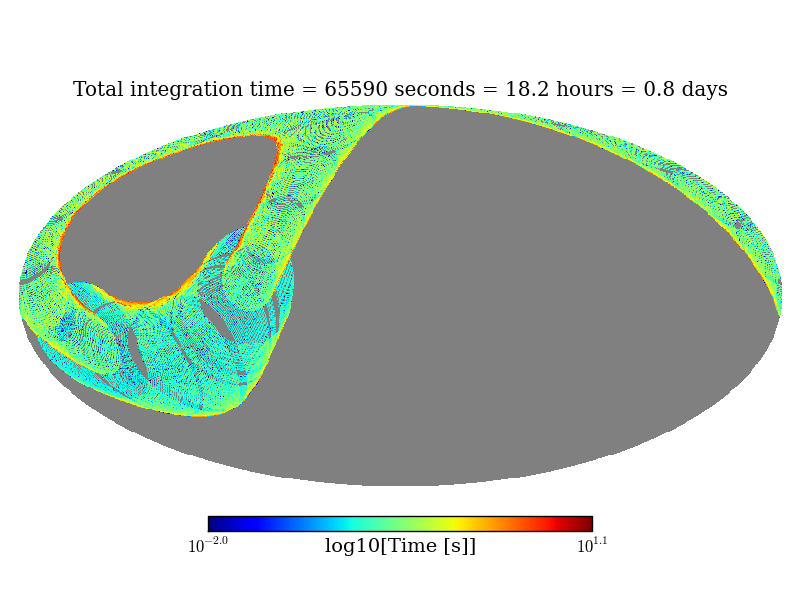 Total integration time = 65590 seconds = 18.2 hours = 0.8 days

$10^{-2.0}$ log10[Time [s]] $10^{1.1}$